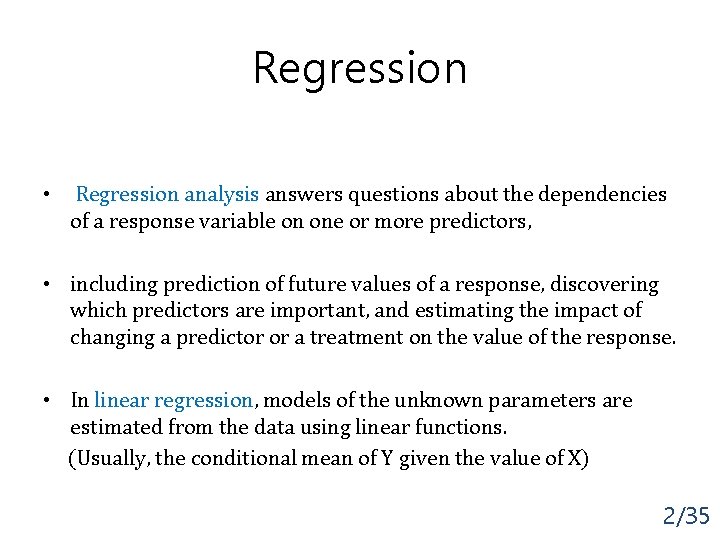 Regression

• Regression analysis answers questions about the dependencies of a response variable on one or more predictors,

• including prediction of future values of a response, discovering which predictors are important, and estimating the impact of changing a predictor or a treatment on the value of the response.

• In linear regression, models of the unknown parameters are estimated from the data using linear functions.
(Usually, the conditional mean of Y given the value of X)

2/35